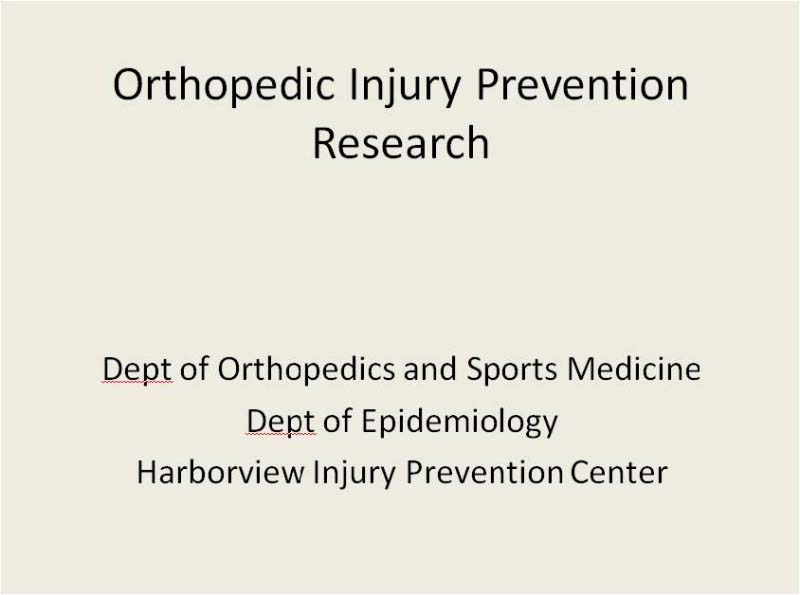 Orthopedic Injury Prevention Research

Dept of Orthopedics and Sports Medicine
Dept of Epidemiology
Harborview Injury Prevention Center